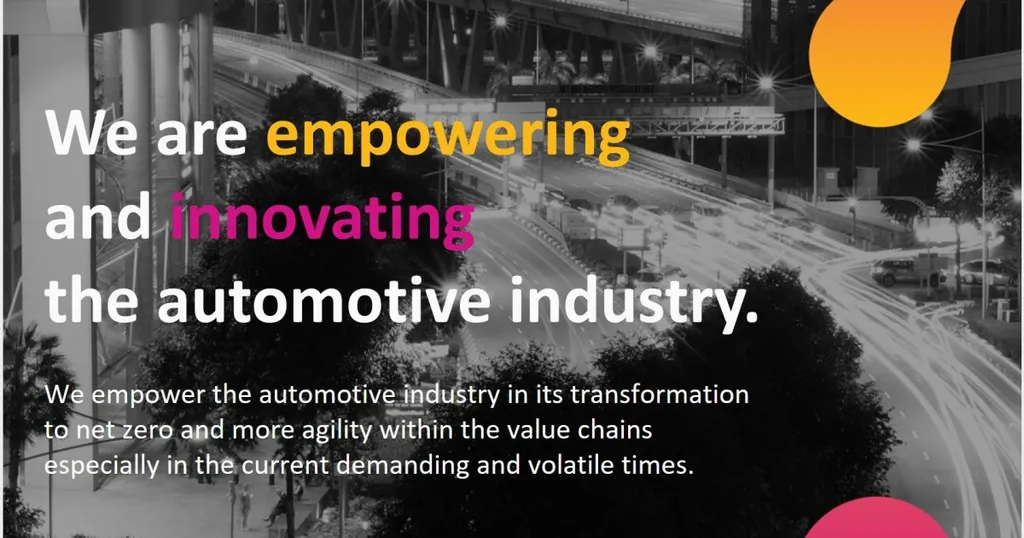 We are empowering and innovating the automotive industry.

We empower the automotive industry in its transformation to net zero and more agility within the value chains especially in the current demanding and volatile times.